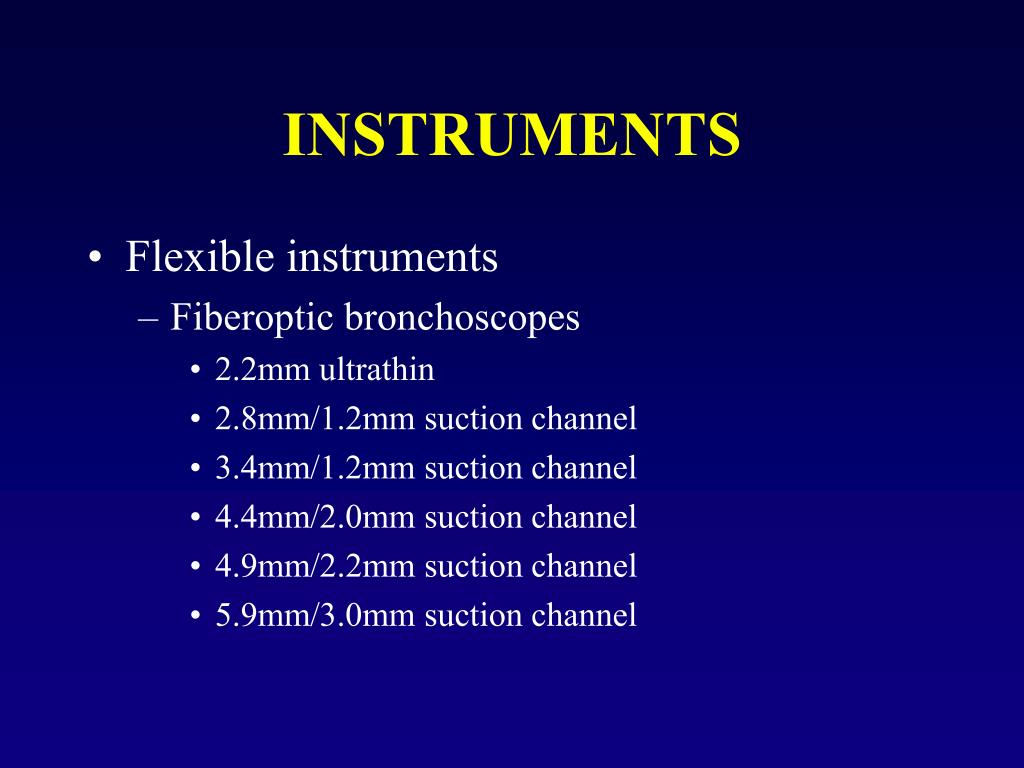 INSTRUMENTS

• Flexible instruments
– Fiberoptic bronchoscopes
• 2.2mm ultrathin
• 2.8mm/1.2mm suction channel
• 3.4mm/1.2mm suction channel
• 4.4mm/2.0mm suction channel
• 4.9mm/2.2mm suction channel
• 5.9mm/3.0mm suction channel